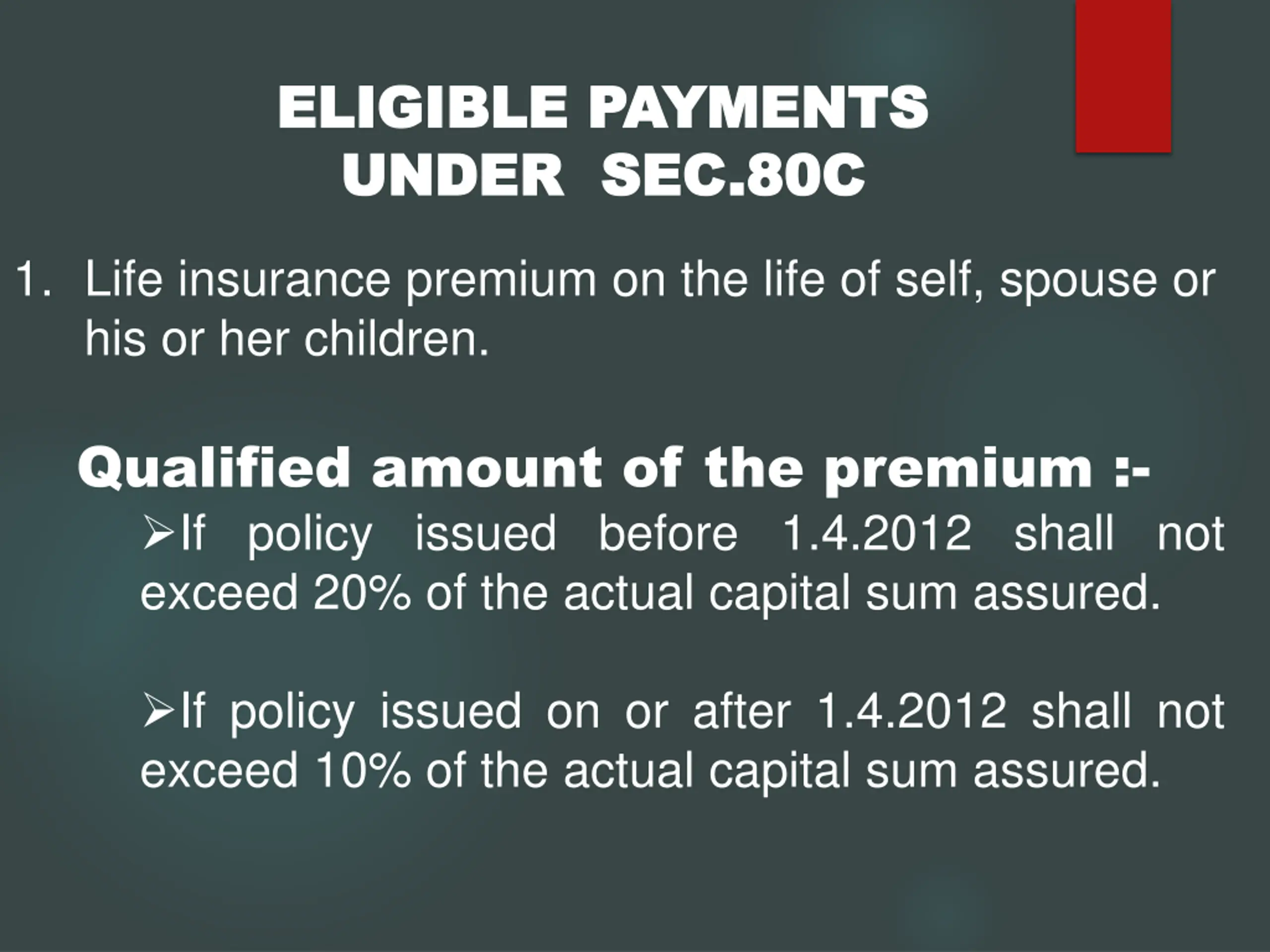 ELIGIBLE PAYMENTS
UNDER SEC.80C

1. Life insurance premium on the life of self, spouse or his or her children.

Qualified amount of the premium :-

➢If policy issued before 1.4.2012 shall not exceed 20% of the actual capital sum assured.

➢If policy issued on or after 1.4.2012 shall not exceed 10% of the actual capital sum assured.